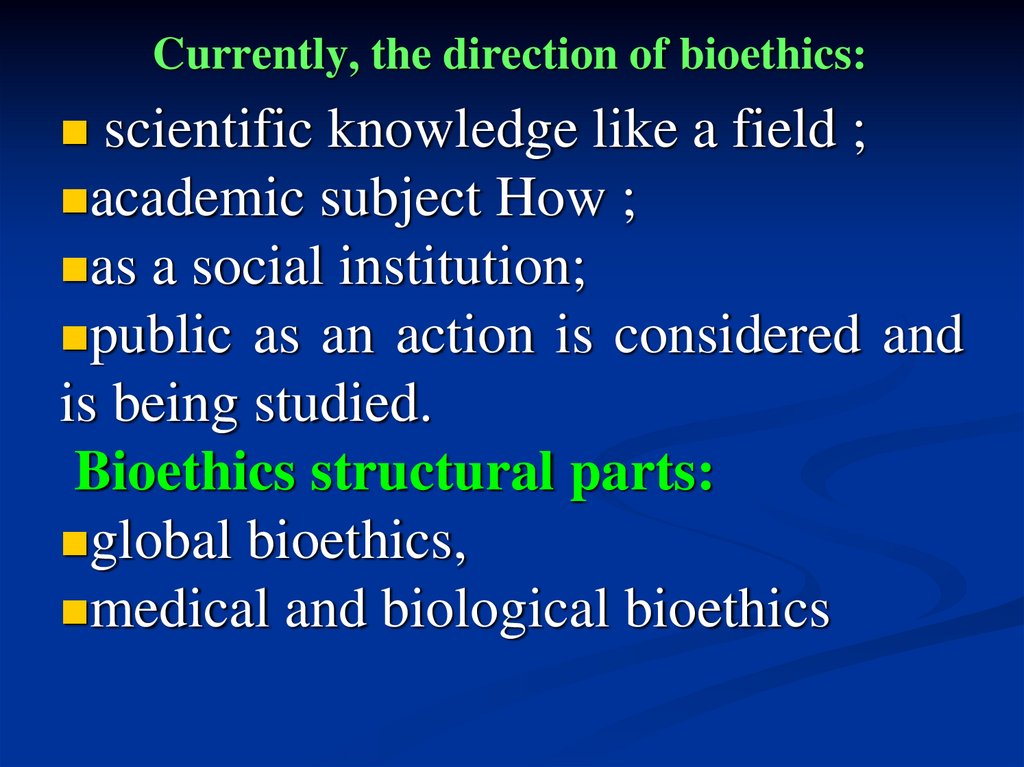 Currently, the direction of bioethics:

- scientific knowledge like a field ;
- academic subject How ;
- as a social institution;
- public as an action is considered and is being studied.

Bioethics structural parts:

- global bioethics,
- medical and biological bioethics